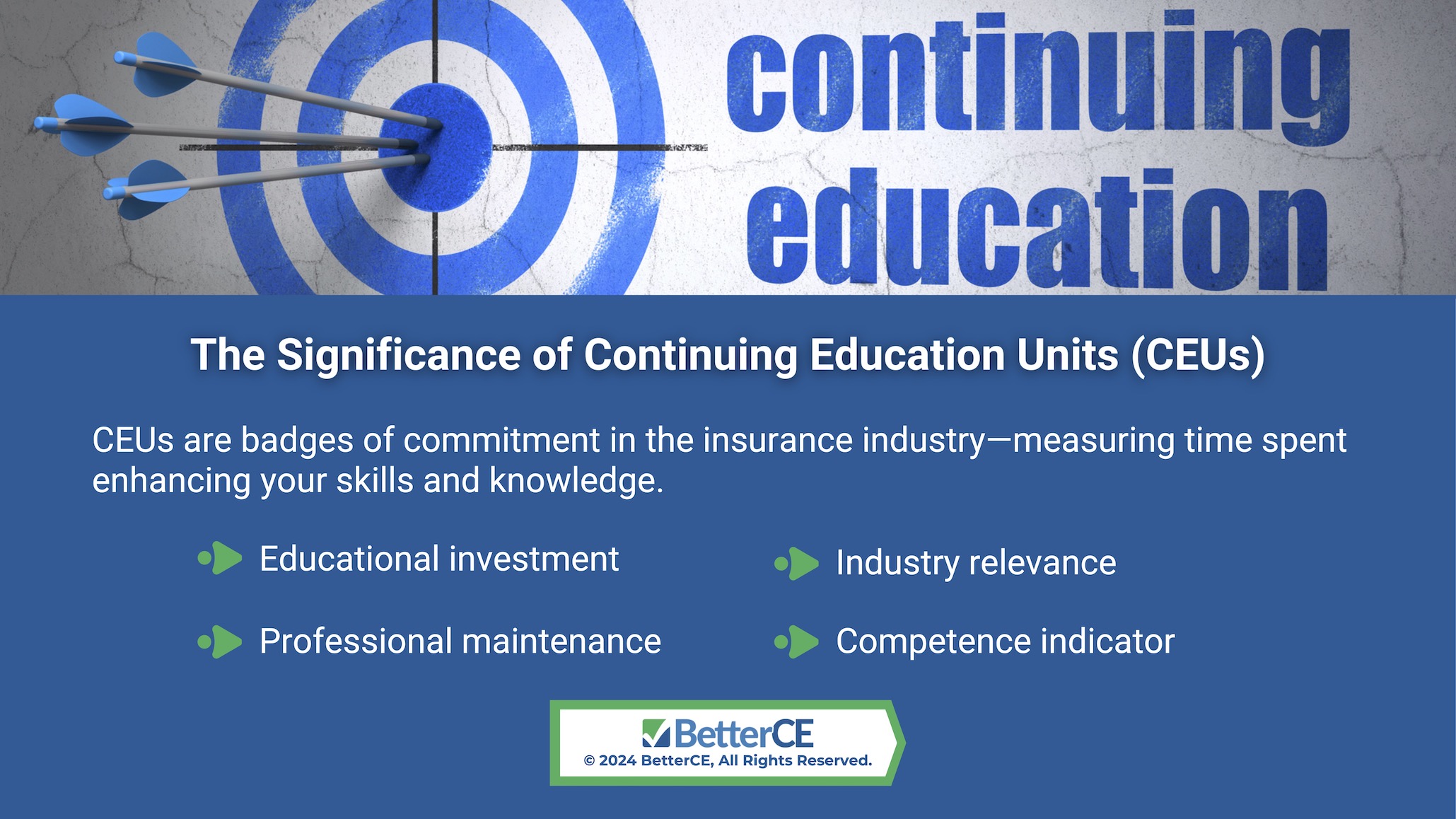 continuing education

The Significance of Continuing Education Units (CEUs)

CEUs are badges of commitment in the insurance industry—measuring time spent enhancing your skills and knowledge.

Educational investment

Professional maintenance

Industry relevance

Competence indicator

BetterCE
© 2024 BetterCE, All Rights Reserved.